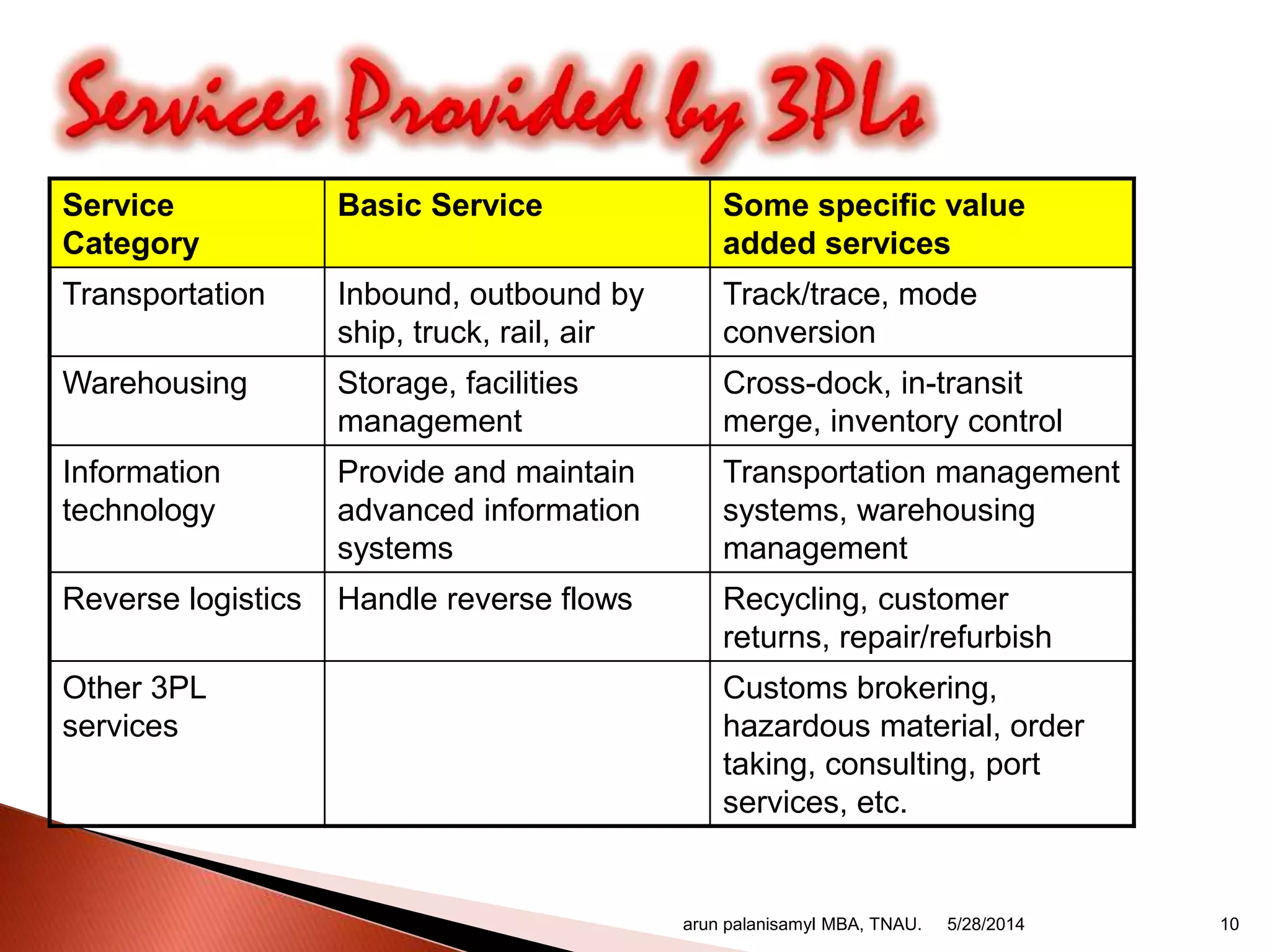 Services Provided by 3PLs

| Service Category | Basic Service | Some specific value added services |
|---|---|---|
| Transportation | Inbound, outbound by ship, truck, rail, air | Track/trace, mode conversion |
| Warehousing | Storage, facilities management | Cross-dock, in-transit merge, inventory control |
| Information technology | Provide and maintain advanced information systems | Transportation management systems, warehousing management |
| Reverse logistics | Handle reverse flows | Recycling, customer returns, repair/refurbish |
| Other 3PL services | | Customs brokering, hazardous material, order taking, consulting, port services, etc. |

arun palanisamyI MBA, TNAU. 5/28/2014 10